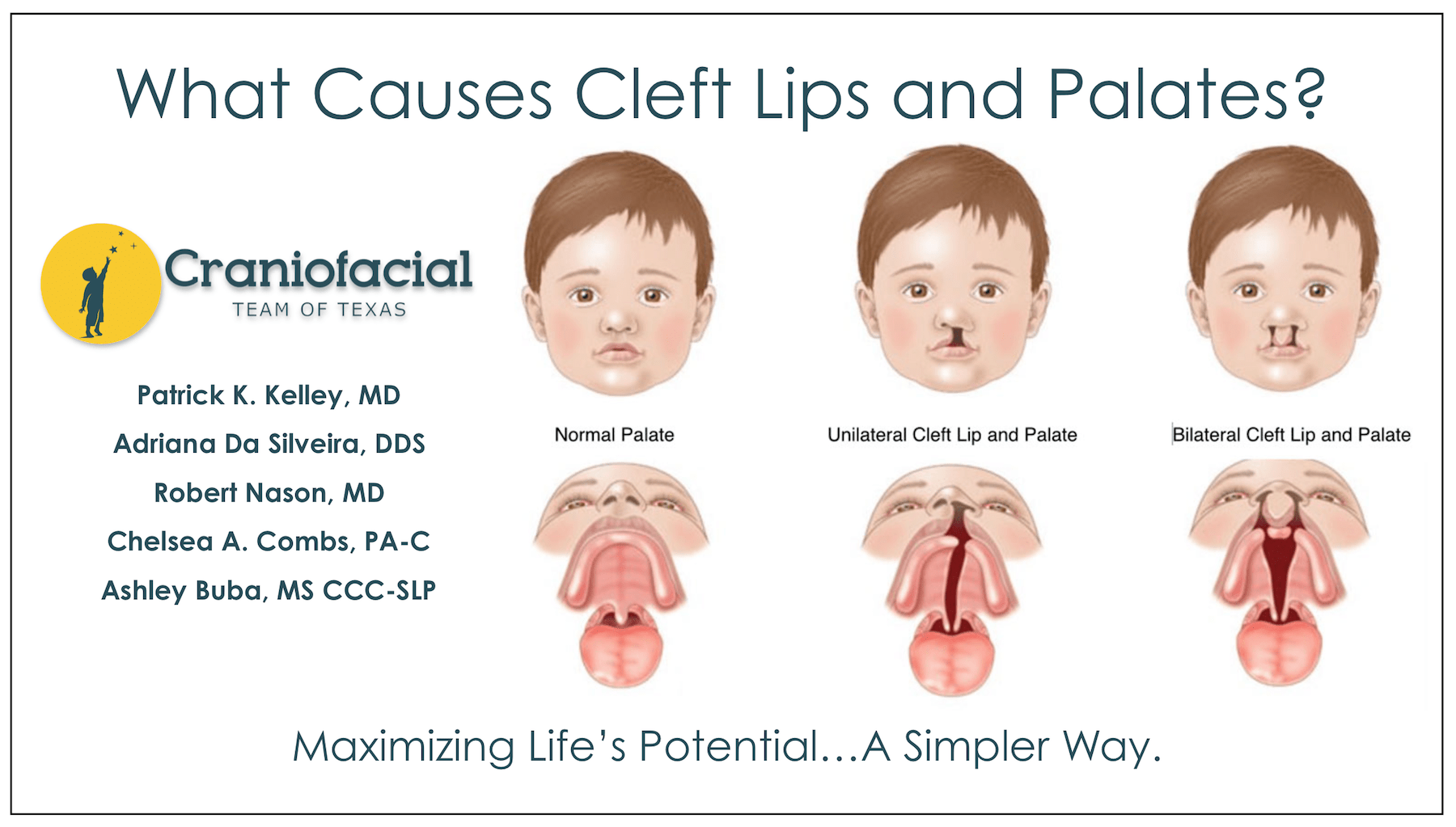 What Causes Cleft Lips and Palates?

Craniofacial
TEAM OF TEXAS

Patrick K. Kelley, MD
Adriana Da Silveira, DDS
Robert Nason, MD
Chelsea A. Combs, PA-C
Ashley Buba, MS CCC-SLP

Normal Palate

Unilateral Cleft Lip and Palate

Bilateral Cleft Lip and Palate

Maximizing Life's Potential…A Simpler Way.